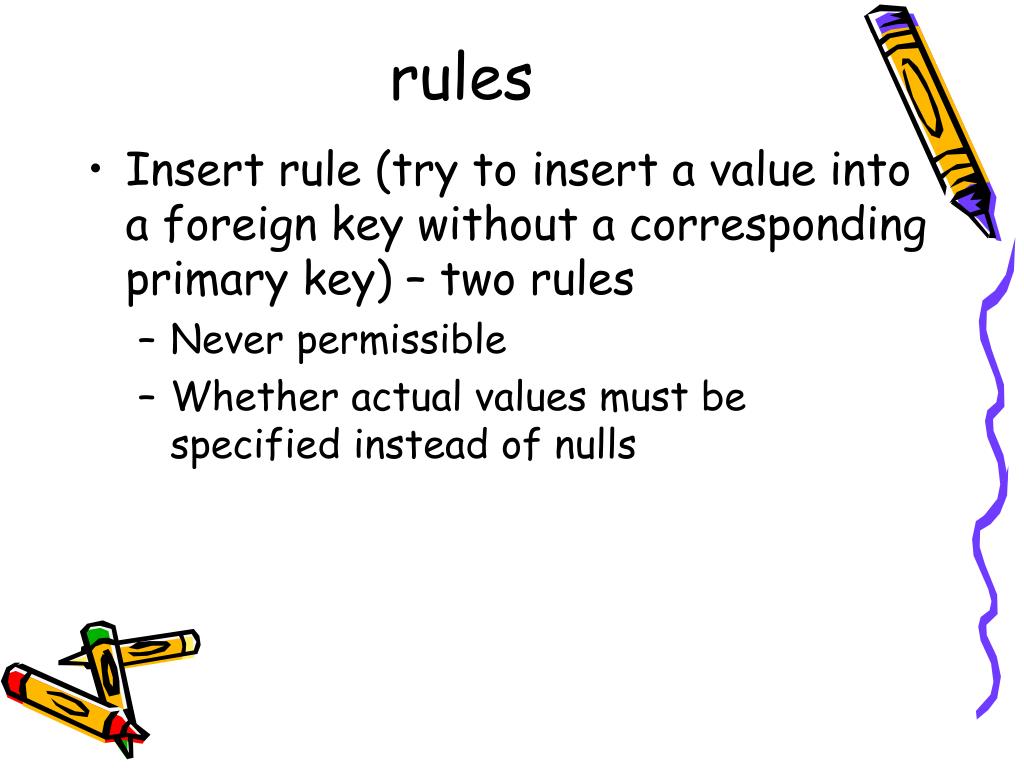 rules

• Insert rule (try to insert a value into a foreign key without a corresponding primary key) – two rules

– Never permissible

– Whether actual values must be specified instead of nulls